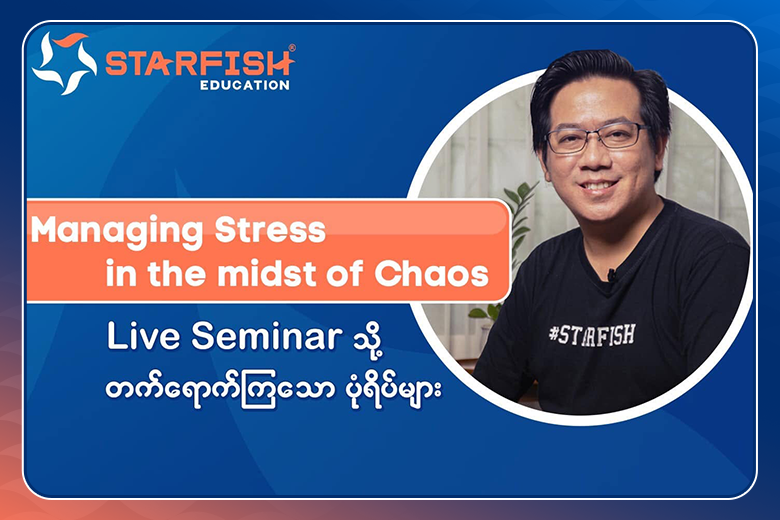 STARFISH®
EDUCATION

Managing Stress
in the midst of Chaos

Live Seminar သို့
တက်ရောက်ကြသော ပုံရိပ်များ

#STARFISH